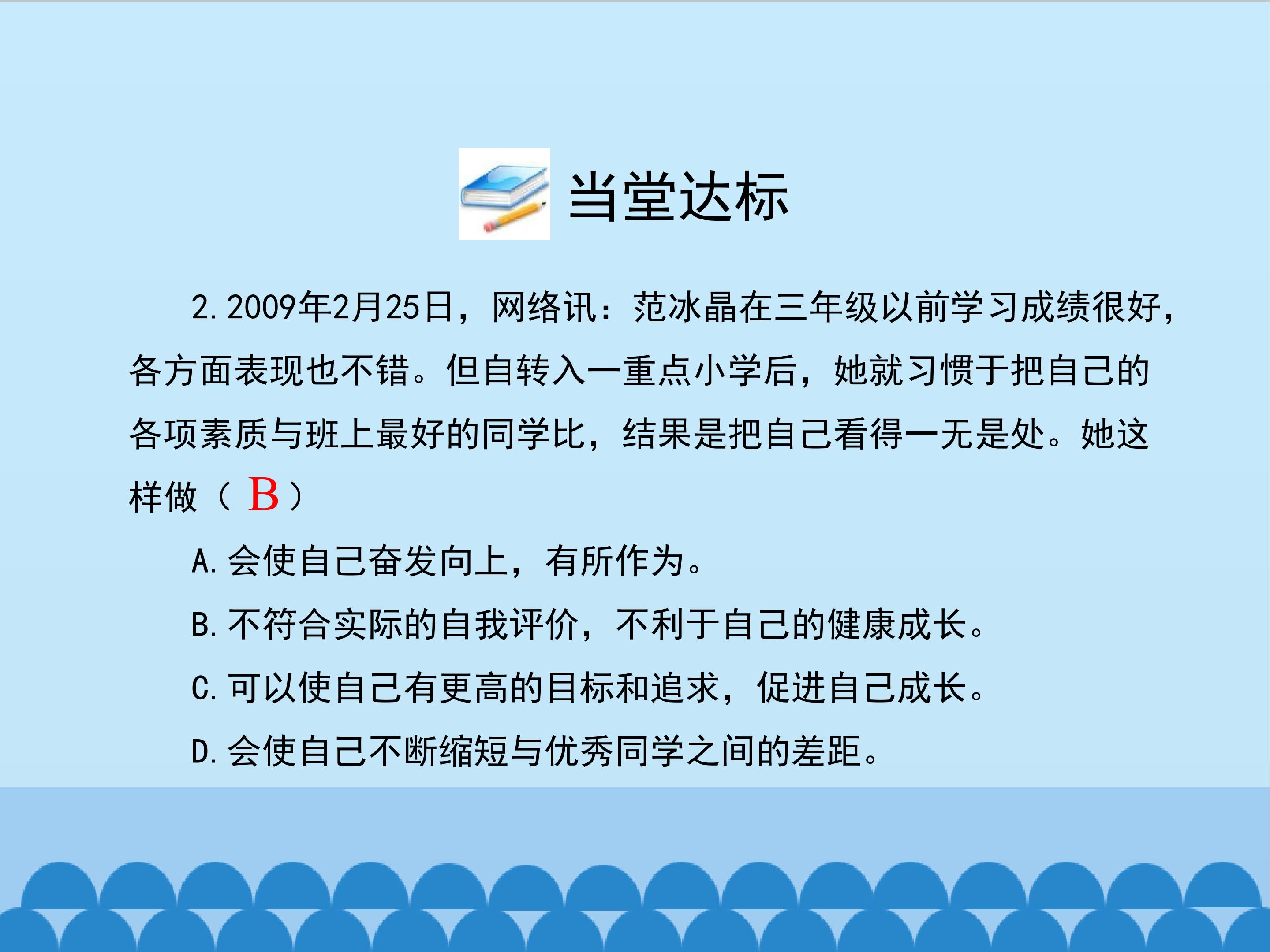 当堂达标

2. 2009年2月25日，网络讯：范冰晶在三年级以前学习成绩很好，各方面表现也不错。但自转入一重点小学后，她就习惯于把自己的各项素质与班上最好的同学比，结果是把自己看得一无是处。她这样做（ B ）

A. 会使自己奋发向上，有所作为。

B. 不符合实际的自我评价，不利于自己的健康成长。

C. 可以使自己有更高的目标和追求，促进自己成长。

D. 会使自己不断缩短与优秀同学之间的差距。